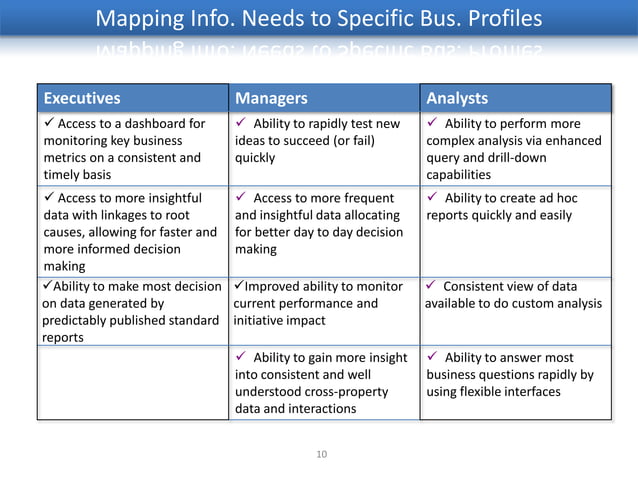 Mapping Info. Needs to Specific Bus. Profiles

| Executives | Managers | Analysts |
|---|---|---|
| ✓ Access to a dashboard for monitoring key business metrics on a consistent and timely basis | ✓ Ability to rapidly test new ideas to succeed (or fail) quickly | ✓ Ability to perform more complex analysis via enhanced query and drill-down capabilities |
| ✓ Access to more insightful data with linkages to root causes, allowing for faster and more informed decision making | ✓ Access to more frequent and insightful data allocating for better day to day decision making | ✓ Ability to create ad hoc reports quickly and easily |
| ✓Ability to make most decision on data generated by predictably published standard reports | ✓Improved ability to monitor current performance and initiative impact | ✓ Consistent view of data available to do custom analysis |
| | ✓ Ability to gain more insight into consistent and well understood cross-property data and interactions | ✓ Ability to answer most business questions rapidly by using flexible interfaces |

10